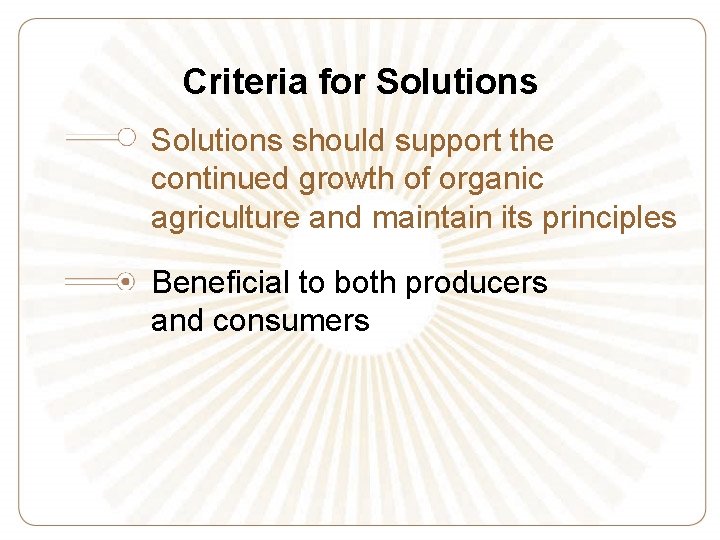 Criteria for Solutions

Solutions should support the continued growth of organic agriculture and maintain its principles

Beneficial to both producers and consumers